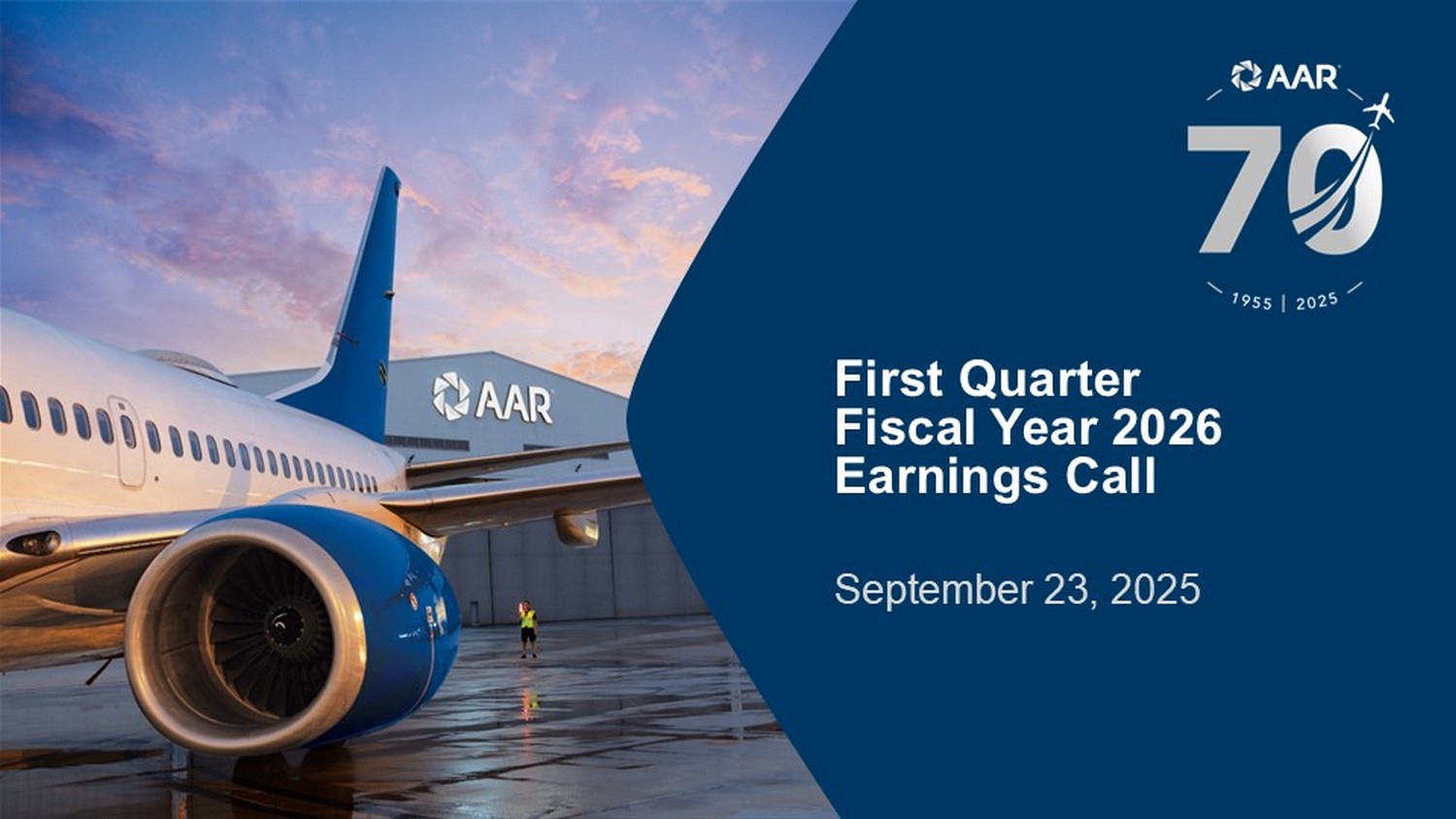 AAR

AAR
70
1955 | 2025

First Quarter Fiscal Year 2026 Earnings Call

September 23, 2025